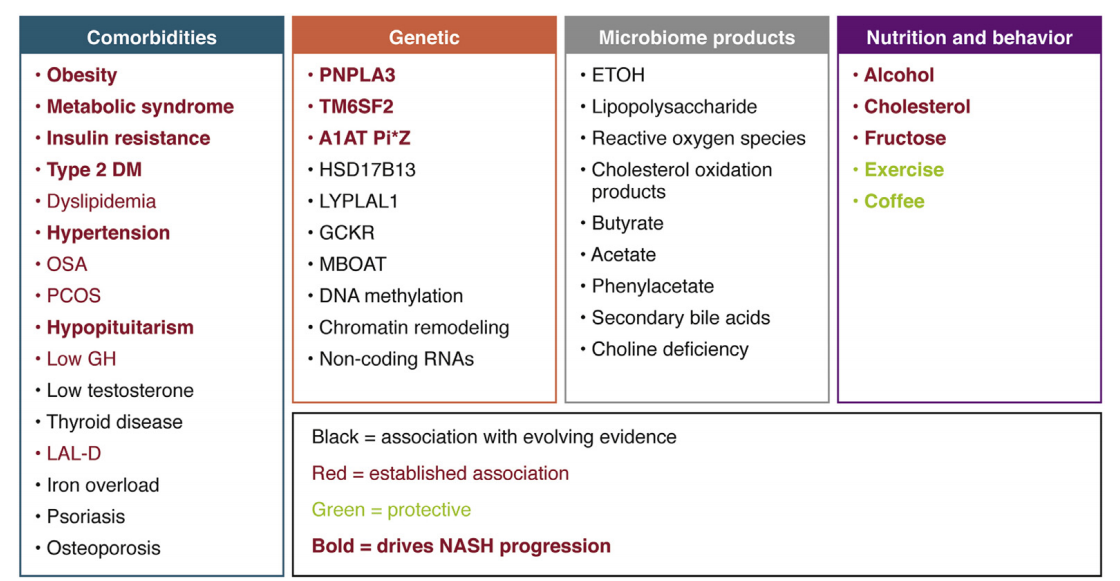 Comorbidities
• Obesity
• Metabolic syndrome
• Insulin resistance
• Type 2 DM
• Dyslipidemia
• Hypertension
• OSA
• PCOS
• Hypopituitarism
• Low GH
• Low testosterone
• Thyroid disease
• LAL-D
• Iron overload
• Psoriasis
• Osteoporosis

Genetic
• PNPLA3
• TM6SF2
• A1AT Pi*Z
• HSD17B13
• LYPLAL1
• GCKR
• MBOAT
• DNA methylation
• Chromatin remodeling
• Non-coding RNAs

Microbiome products
• ETOH
• Lipopolysaccharide
• Reactive oxygen species
• Cholesterol oxidation products
• Butyrate
• Acetate
• Phenylacetate
• Secondary bile acids
• Choline deficiency

Nutrition and behavior
• Alcohol
• Cholesterol
• Fructose
• Exercise
• Coffee

Black = association with evolving evidence
Red = established association
Green = protective
Bold = drives NASH progression